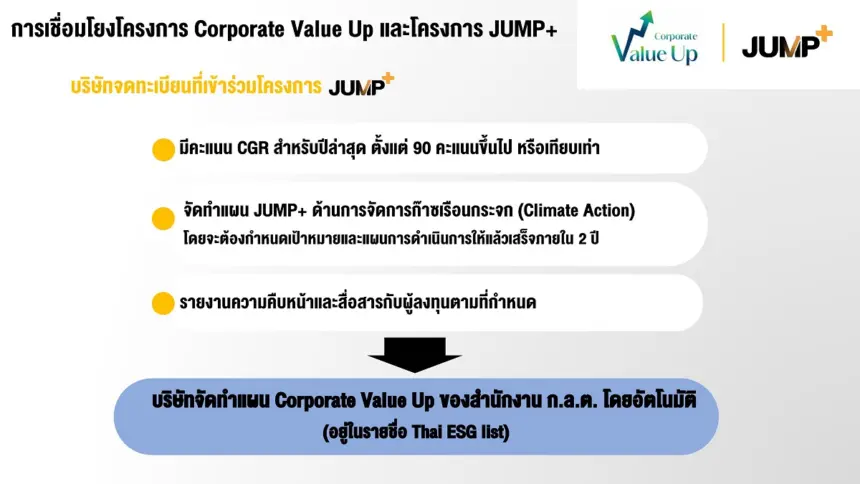 การเชื่อมโยงโครงการ Corporate Value Up และโครงการ JUMP+

Corporate Value Up | JUMP+

บริษัทจดทะเบียนที่เข้าร่วมโครงการ JUMP+

มีคะแนน CGR สำหรับปีล่าสุด ตั้งแต่ 90 คะแนนขึ้นไป หรือเทียบเท่า

จัดทำแผน JUMP+ ด้านการจัดการก๊าซเรือนกระจก (Climate Action) โดยจะต้องกำหนดเป้าหมายและแผนการดำเนินการให้แล้วเสร็จภายใน 2 ปี

รายงานความคืบหน้าและสื่อสารกับผู้ลงทุนตามที่กำหนด

บริษัทจัดทำแผน Corporate Value Up ของสำนักงาน ก.ล.ต. โดยอัตโนมัติ (อยู่ในรายชื่อ Thai ESG list)